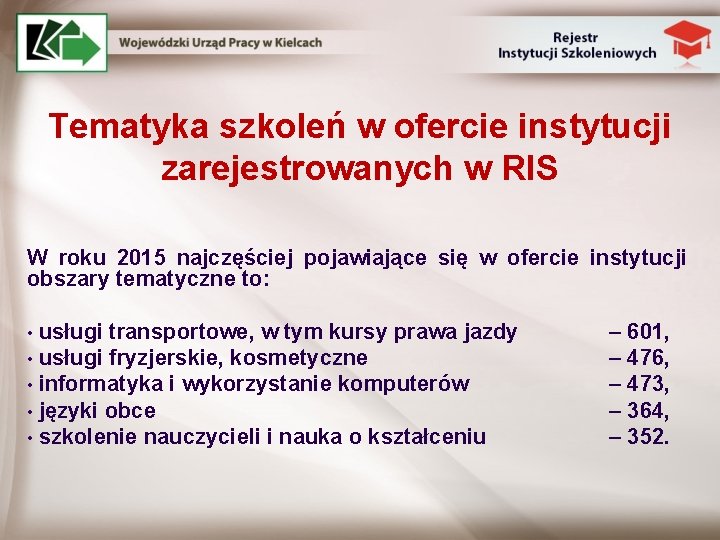 Wojewódzki Urząd Pracy w Kielcach

Rejestr
Instytucji Szkoleniowych

Tematyka szkoleń w ofercie instytucji zarejestrowanych w RIS

W roku 2015 najczęściej pojawiające się w ofercie instytucji obszary tematyczne to:

• usługi transportowe, w tym kursy prawa jazdy – 601,
• usługi fryzjerskie, kosmetyczne – 476,
• informatyka i wykorzystanie komputerów – 473,
• języki obce – 364,
• szkolenie nauczycieli i nauka o kształceniu – 352.